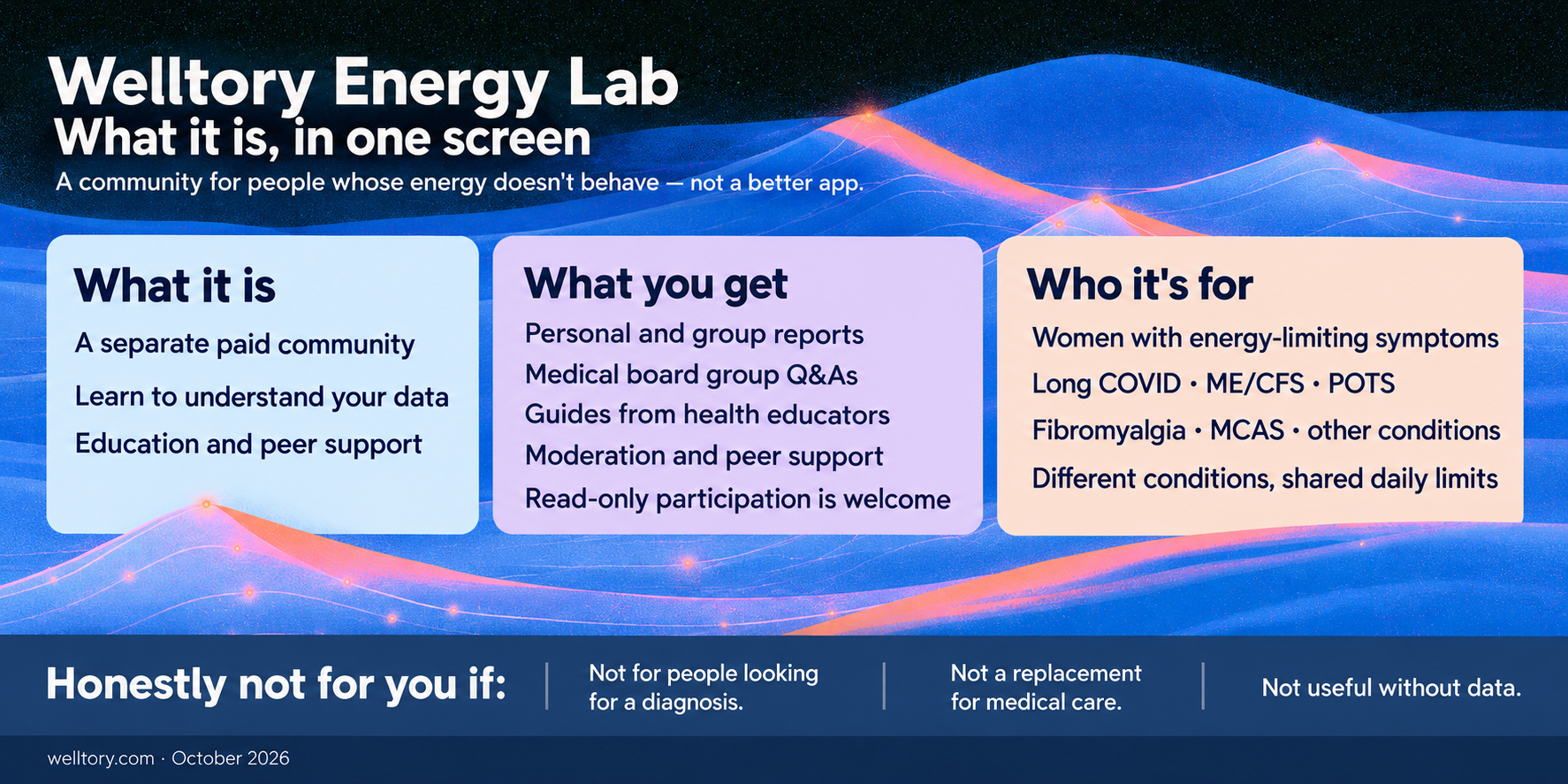 Welltory Energy Lab
What it is, in one screen
A community for people whose energy doesn't behave — not a better app.

What it is
A separate paid community
Learn to understand your data
Education and peer support

What you get
Personal and group reports
Medical board group Q&As
Guides from health educators
Moderation and peer support
Read-only participation is welcome

Who it's for
Women with energy-limiting symptoms
Long COVID · ME/CFS · POTS
Fibromyalgia · MCAS · other conditions
Different conditions, shared daily limits

Honestly not for you if:

Not for people looking for a diagnosis.

Not a replacement for medical care.

Not useful without data.

welltory.com · October 2026